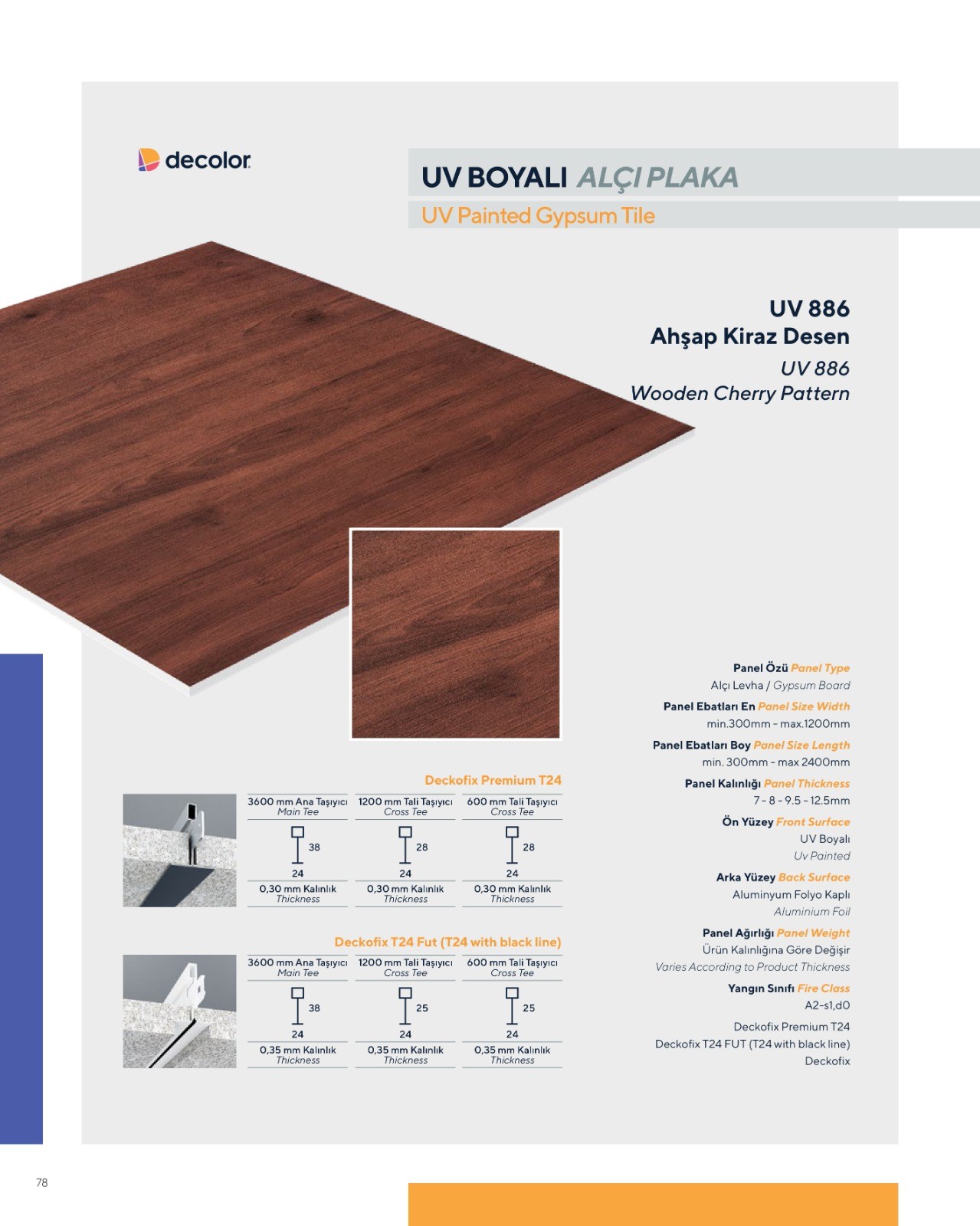 decolor

UV BOYALI ALÇI PLAKA
UV Painted Gypsum Tile

UV 886
Ahşap Kiraz Desen
UV 886
Wooden Cherry Pattern

Deckofix Premium T24

| 3600 mm Ana Taşıyıcı Main Tee | 1200 mm Tali Taşıyıcı Cross Tee | 600 mm Tali Taşıyıcı Cross Tee |
|---|---|---|
| 38 24 | 28 24 | 28 24 |
| 0,30 mm Kalınlık Thickness | 0,30 mm Kalınlık Thickness | 0,30 mm Kalınlık Thickness |

Deckofix T24 Fut (T24 with black line)

| 3600 mm Ana Taşıyıcı Main Tee | 1200 mm Tali Taşıyıcı Cross Tee | 600 mm Tali Taşıyıcı Cross Tee |
|---|---|---|
| 38 24 | 25 24 | 25 24 |
| 0,35 mm Kalınlık Thickness | 0,35 mm Kalınlık Thickness | 0,35 mm Kalınlık Thickness |

Panel Özü Panel Type
Alçı Levha / Gypsum Board
Panel Ebatları En Panel Size Width
min.300mm - max.1200mm
Panel Ebatları Boy Panel Size Length
min. 300mm - max 2400mm
Panel Kalınlığı Panel Thickness
7 - 8 - 9.5 - 12.5mm
Ön Yüzey Front Surface
UV Boyalı
Uv Painted
Arka Yüzey Back Surface
Aluminyum Folyo Kaplı
Aluminium Foil
Panel Ağırlığı Panel Weight
Ürün Kalınlığına Göre Değişir
Varies According to Product Thickness
Yangın Sınıfı Fire Class
A2-s1,d0
Deckofix Premium T24
Deckofix T24 FUT (T24 with black line)
Deckofix

78